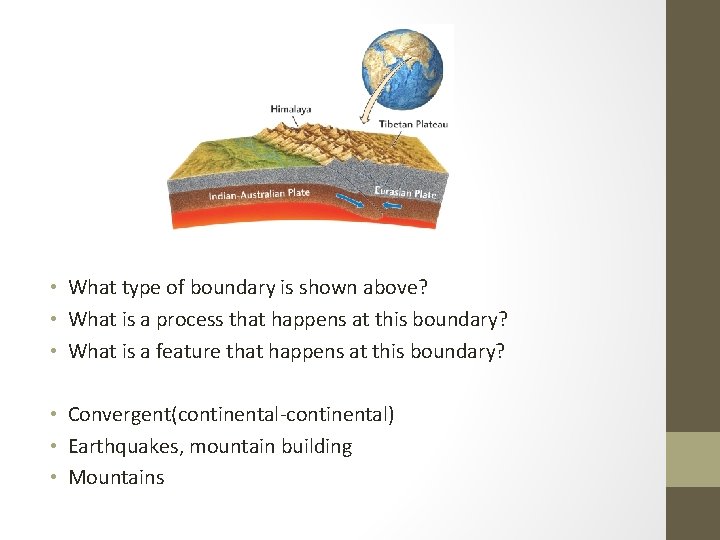 Himalaya
Tibetan Plateau
Indian-Australian Plate
Eurasian Plate

• What type of boundary is shown above?
• What is a process that happens at this boundary?
• What is a feature that happens at this boundary?

• Convergent(continental-continental)
• Earthquakes, mountain building
• Mountains